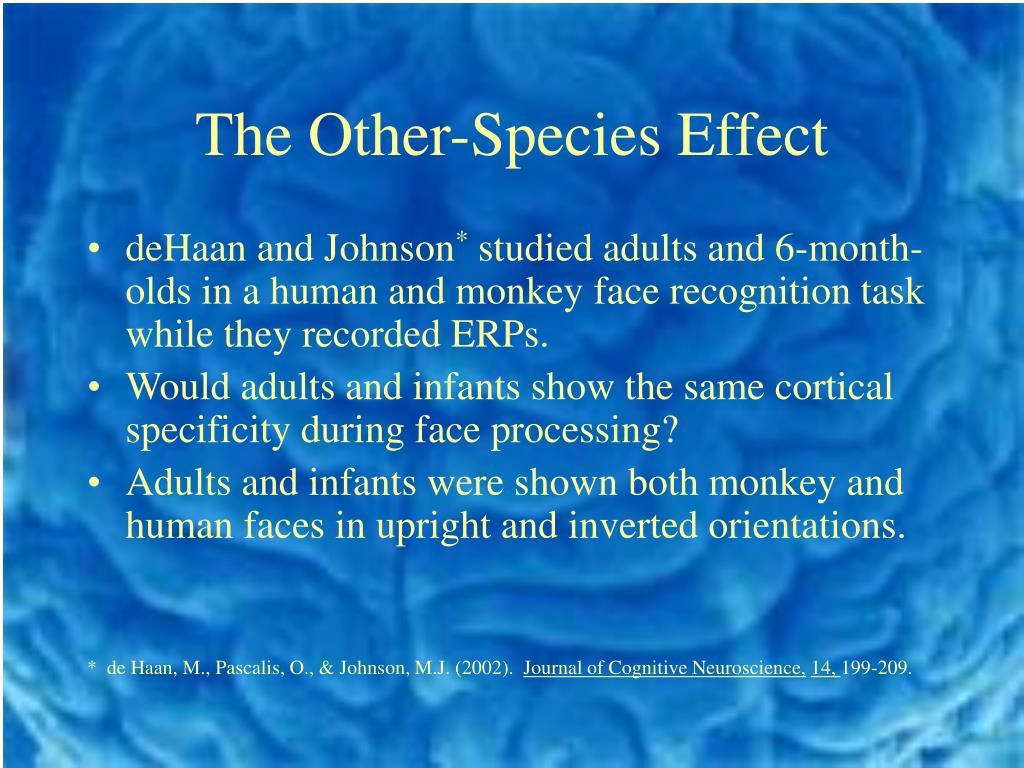 The Other-Species Effect

• deHaan and Johnson* studied adults and 6-month-olds in a human and monkey face recognition task while they recorded ERPs.
• Would adults and infants show the same cortical specificity during face processing?
• Adults and infants were shown both monkey and human faces in upright and inverted orientations.

* de Haan, M., Pascalis, O., & Johnson, M.J. (2002). Journal of Cognitive Neuroscience, 14, 199-209.